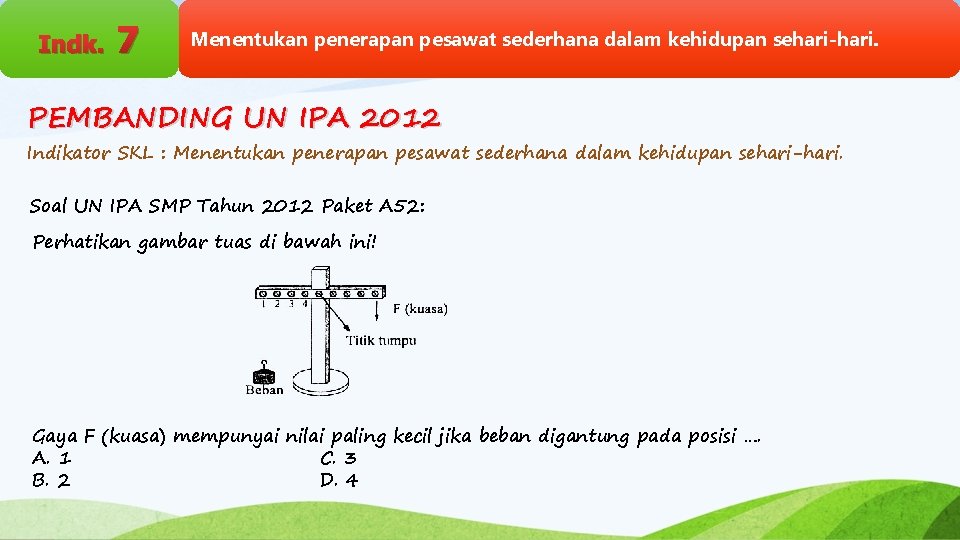 Indk. 7

Menentukan penerapan pesawat sederhana dalam kehidupan sehari-hari.

PEMBANDING UN IPA 2012

Indikator SKL : Menentukan penerapan pesawat sederhana dalam kehidupan sehari-hari.

Soal UN IPA SMP Tahun 2012 Paket A52:

Perhatikan gambar tuas di bawah ini!

1 2 3 4

F (kuasa)

Titik tumpu

Beban

Gaya F (kuasa) mempunyai nilai paling kecil jika beban digantung pada posisi ....

A. 1
B. 2
C. 3
D. 4